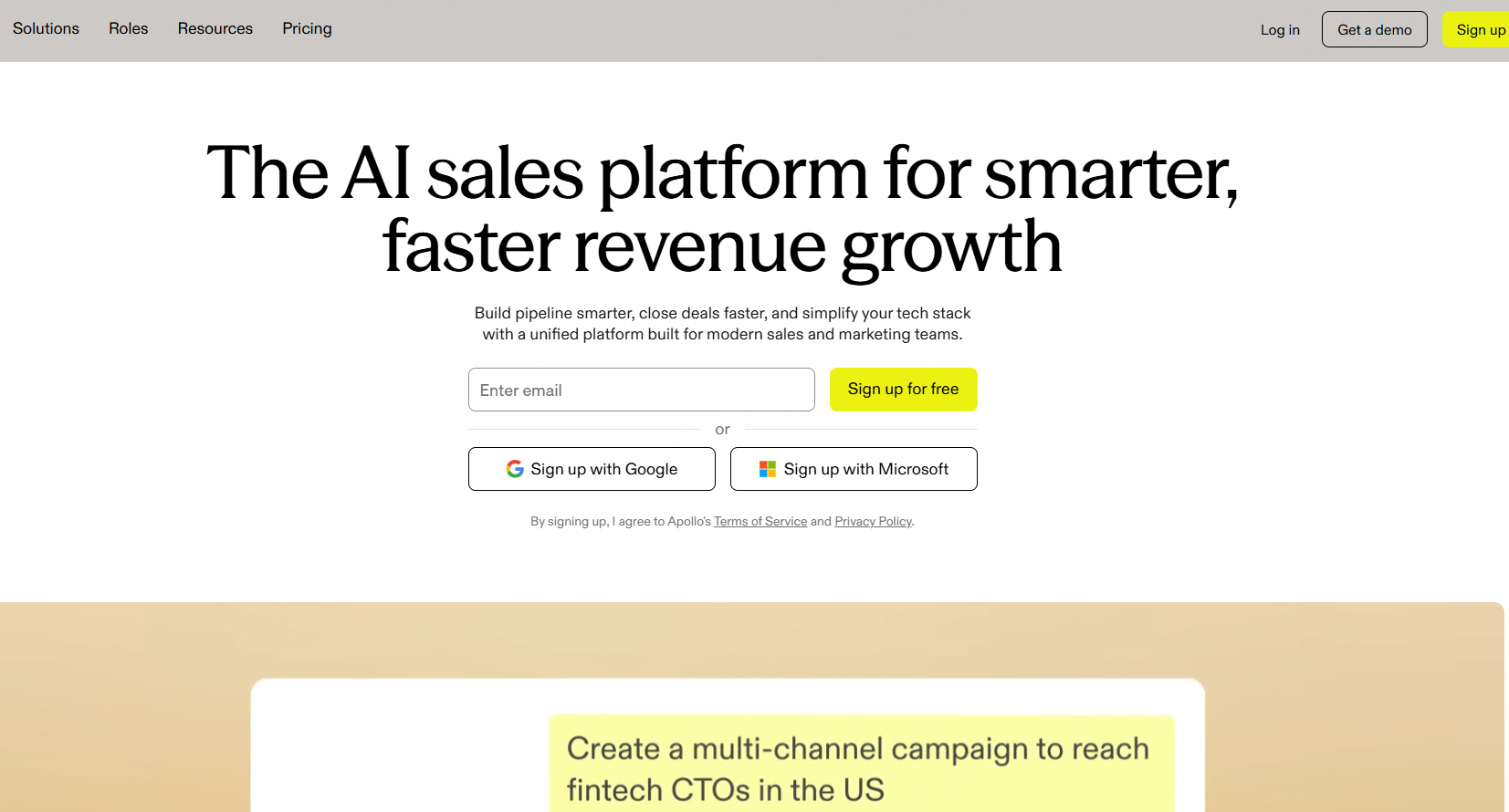 Solutions Roles Resources Pricing

Log in Get a demo Sign up

The AI sales platform for smarter, faster revenue growth

Build pipeline smarter, close deals faster, and simplify your tech stack with a unified platform built for modern sales and marketing teams.

Enter email

Sign up for free

or

Sign up with Google

Sign up with Microsoft

By signing up, I agree to Apollo's Terms of Service and Privacy Policy.

Create a multi-channel campaign to reach fintech CTOs in the US